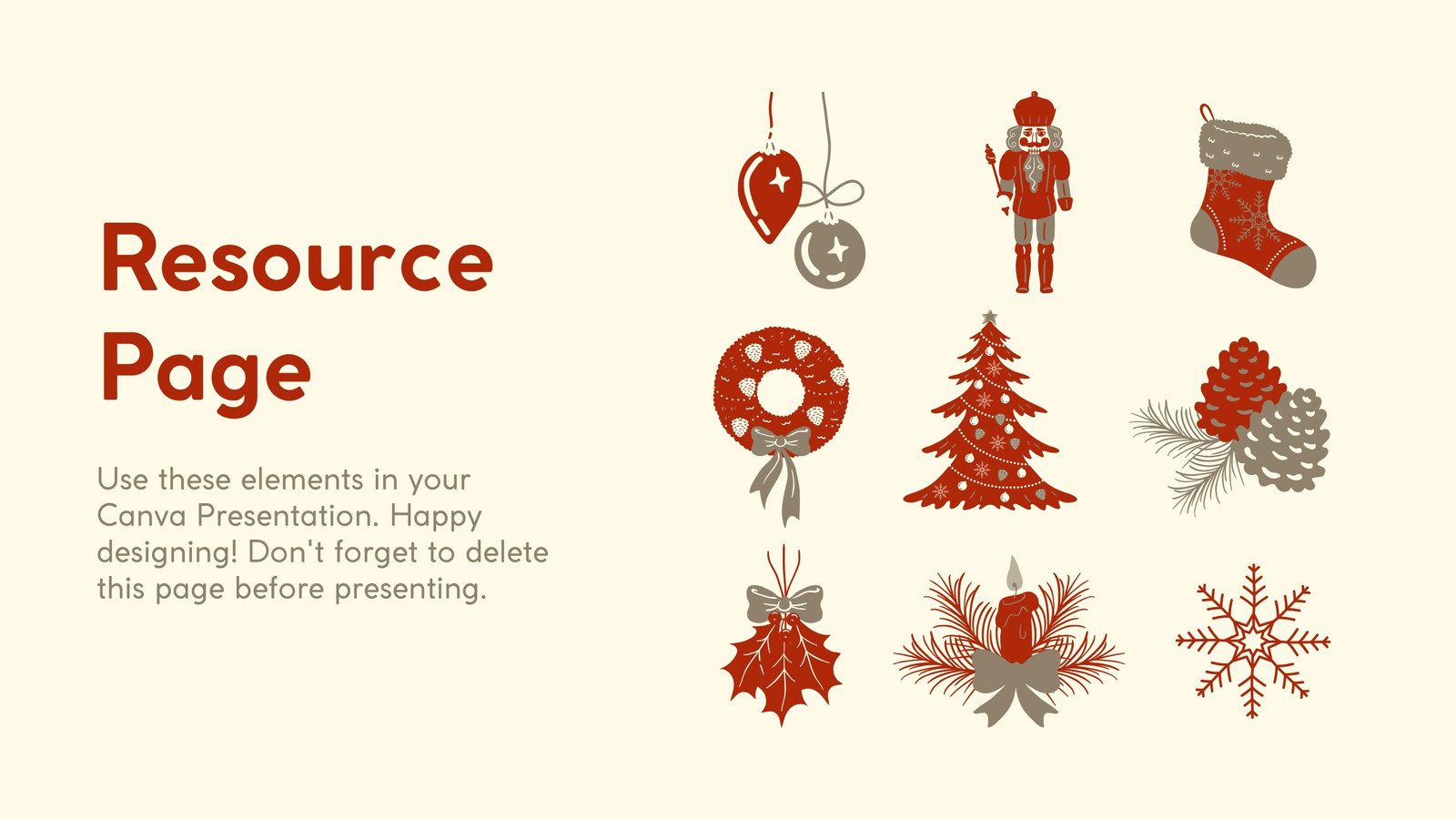 Resource Page

Use these elements in your Canva Presentation. Happy designing! Don't forget to delete this page before presenting.